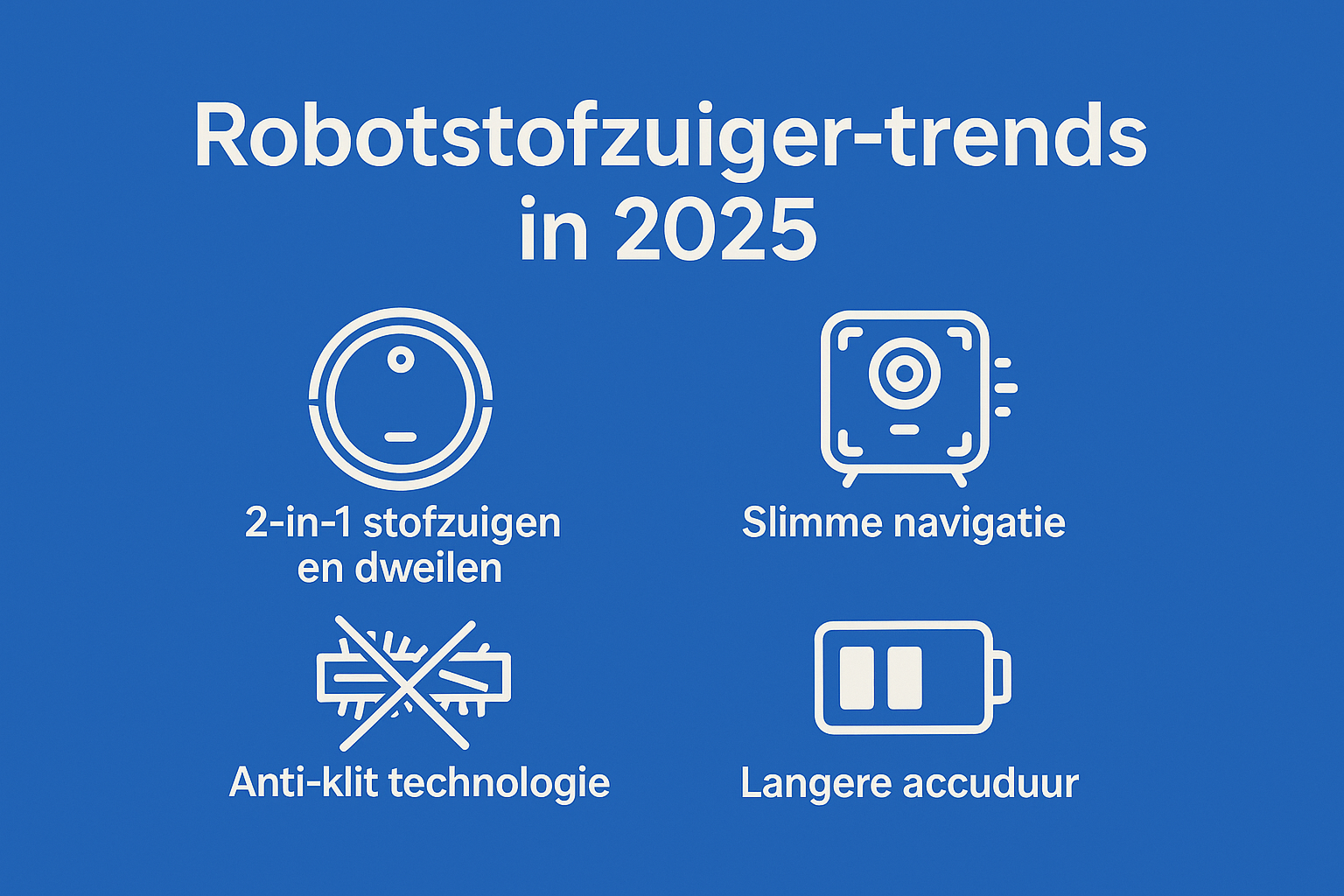 Robotstofzuiger-trends in 2025

2-in-1 stofzuigen en dweilen

Slimme navigatie

Anti-klit technologie

Langere accuduur